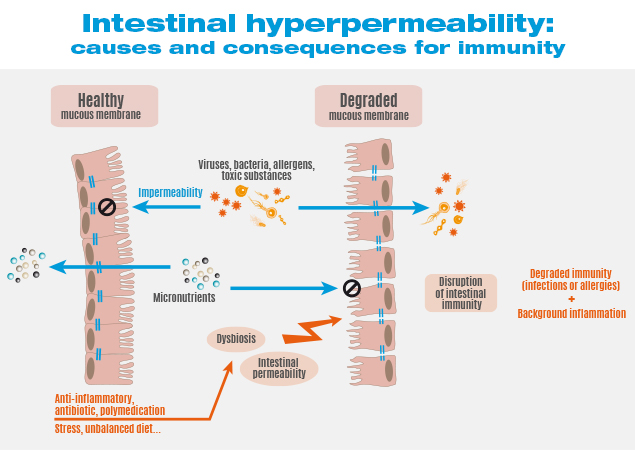 Intestinal hyperpermeability:
causes and consequences for immunity

Healthy
mucous membrane

Degraded
mucous membrane

Viruses, bacteria, allergens, toxic substances

Impermeability

Micronutrients

Disruption of intestinal immunity

Degraded immunity (infections or allergies)
+
Background inflammation

Dysbiosis

Intestinal permeability

Anti-inflammatory, antibiotic, polymedication

Stress, unbalanced diet...